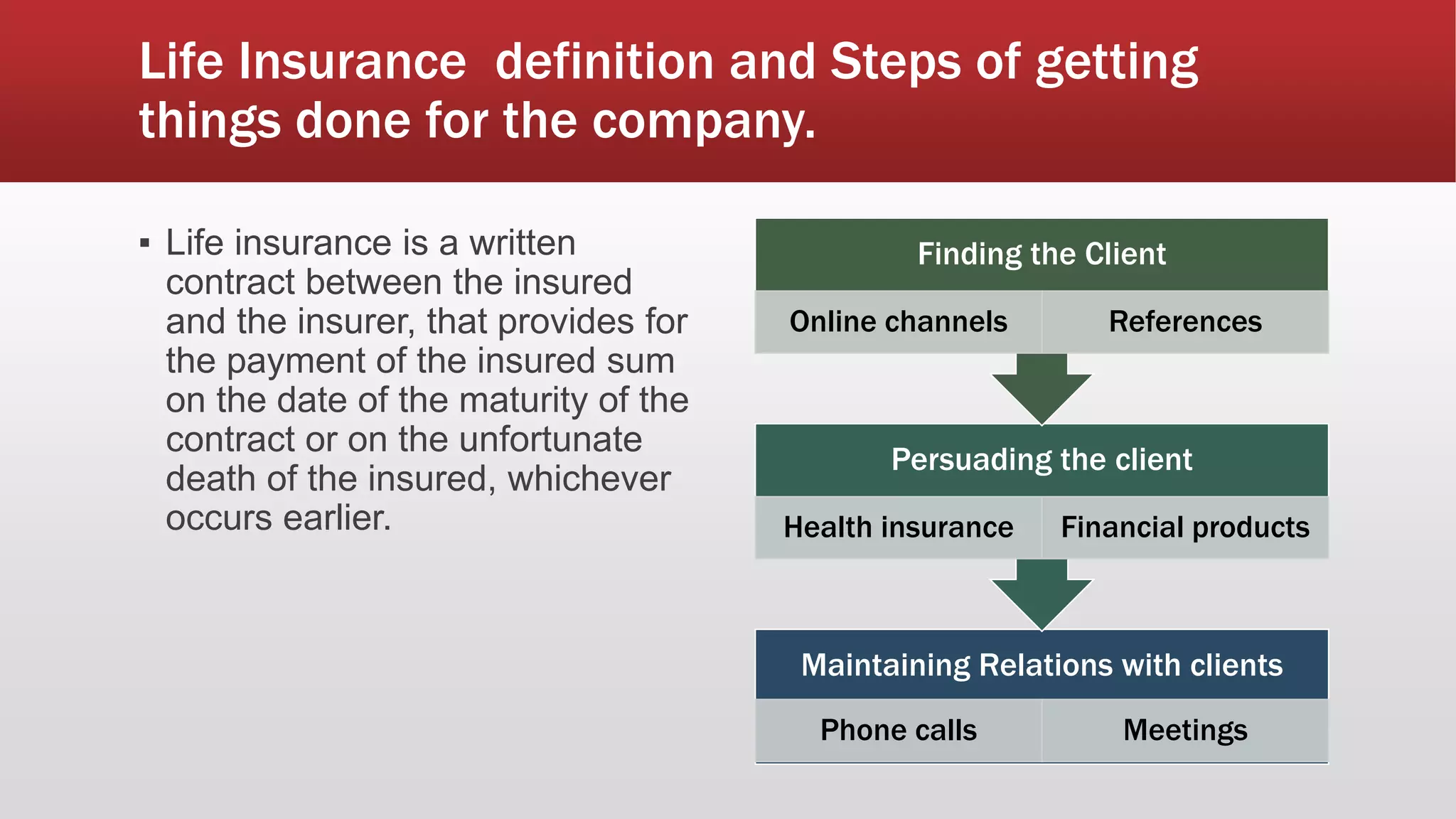 Life Insurance  definition and Steps of getting things done for the company.

▪ Life insurance is a written contract between the insured and the insurer, that provides for the payment of the insured sum on the date of the maturity of the contract or on the unfortunate death of the insured, whichever occurs earlier.

Finding the Client

Online channels

References

Persuading the client

Health insurance

Financial products

Maintaining Relations with clients

Phone calls

Meetings